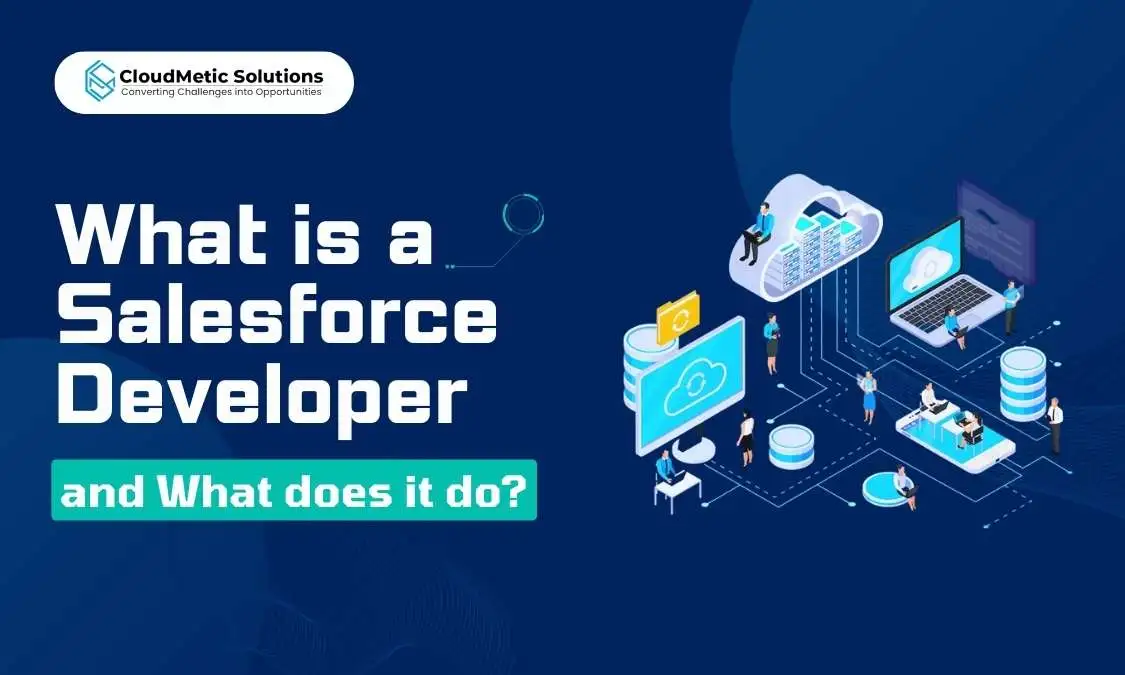 CloudMetic Solutions
Converting Challenges into Opportunities

What is a Salesforce Developer

and What does it do?